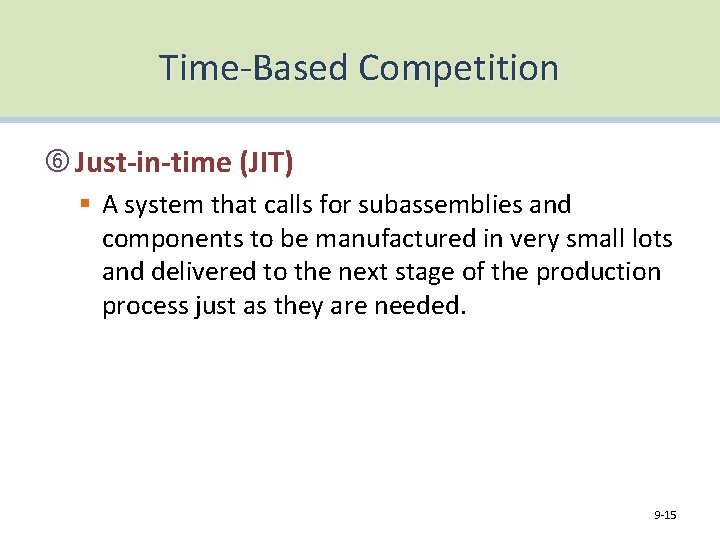 Time-Based Competition

⑥ Just-in-time (JIT)

▪ A system that calls for subassemblies and components to be manufactured in very small lots and delivered to the next stage of the production process just as they are needed.

9-15